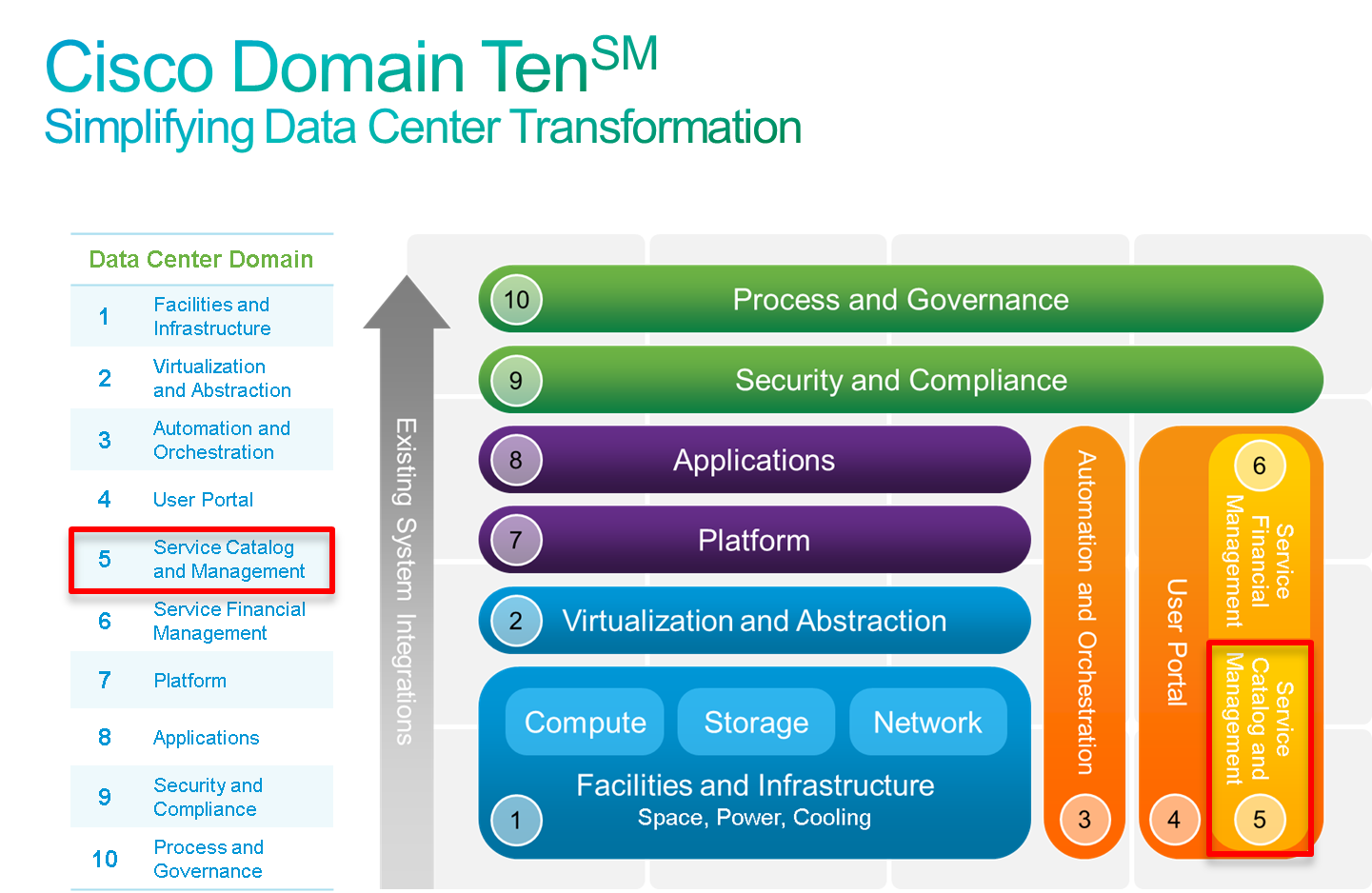 Cisco Domain Ten$^{SM}$
Simplifying Data Center Transformation

| Data Center Domain | |
|---|---|
| 1 | Facilities and Infrastructure |
| 2 | Virtualization and Abstraction |
| 3 | Automation and Orchestration |
| 4 | User Portal |
| 5 | Service Catalog and Management |
| 6 | Service Financial Management |
| 7 | Platform |
| 8 | Applications |
| 9 | Security and Compliance |
| 10 | Process and Governance |

Existing System Integrations

10 Process and Governance

9 Security and Compliance

8 Applications

7 Platform

2 Virtualization and Abstraction

Compute Storage Network

Facilities and Infrastructure
Space, Power, Cooling

1

Automation and Orchestration

3

User Portal

4

6

Service Financial Management

Service Catalog and Management

5